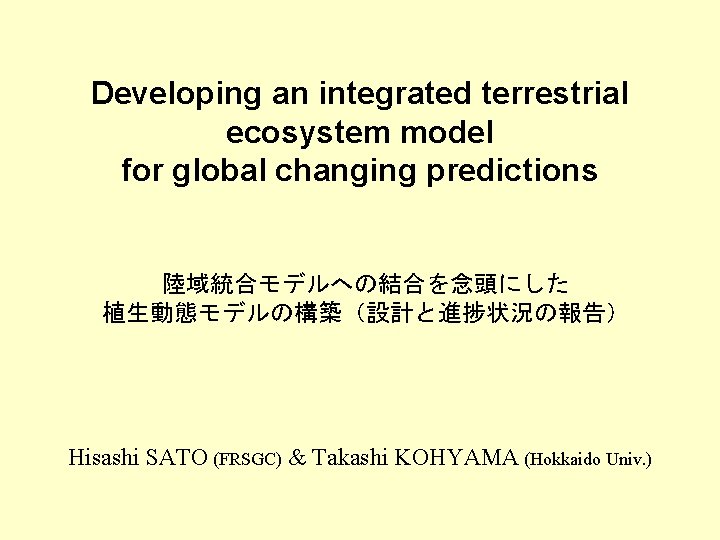 Developing an integrated terrestrial ecosystem model for global changing predictions

陸域統合モデルへの結合を念頭にした
植生動態モデルの構築（設計と進捗状況の報告）

Hisashi SATO (FRSGC) & Takashi KOHYAMA (Hokkaido Univ.)